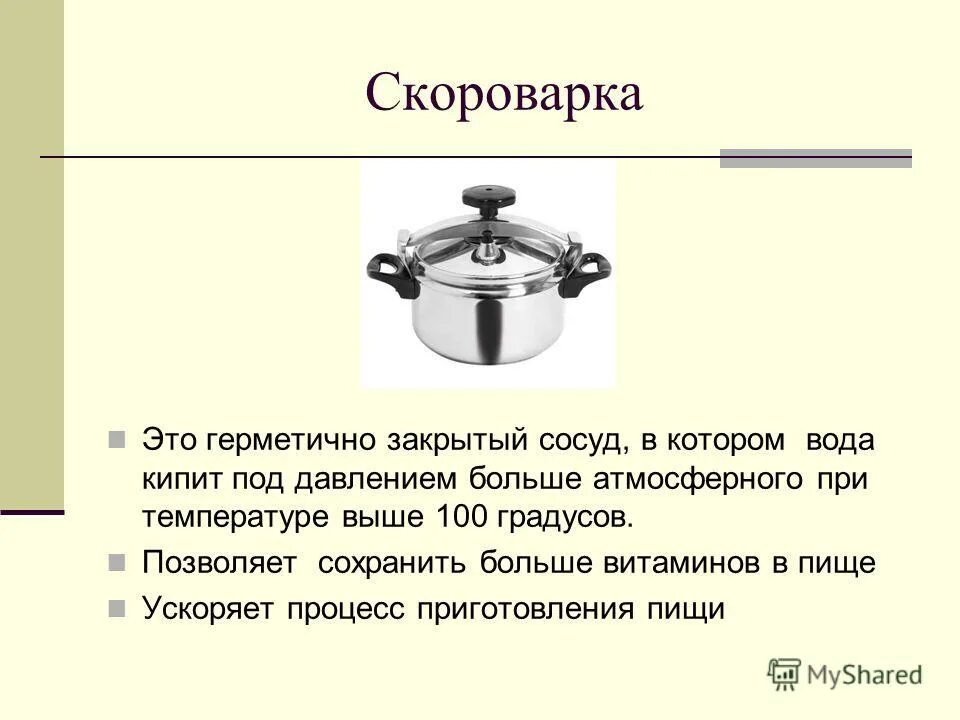 Скороварка

Это герметично закрытый сосуд, в котором вода кипит под давлением больше атмосферного при температуре выше 100 градусов.

Позволяет сохранить больше витаминов в пище

Ускоряет процесс приготовления пищи

MyShared